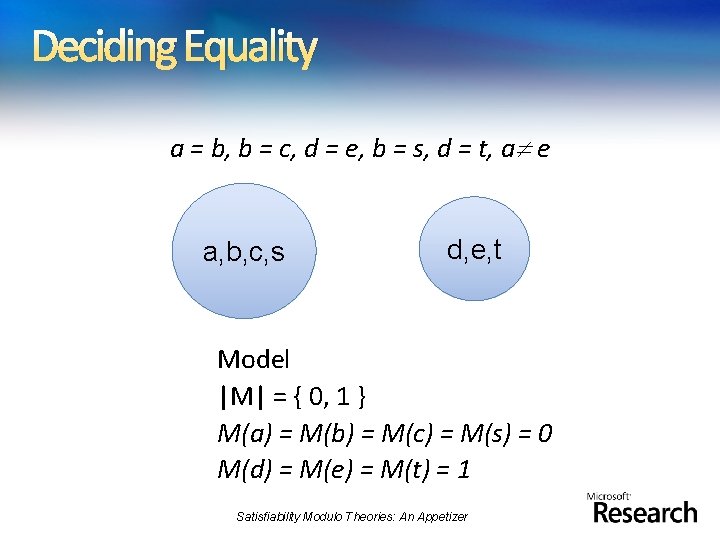 Deciding Equality

$a = b, b = c, d = e, b = s, d = t, a \neq e$

a,b,c,s

d,e,t

Model
$|M| = \{ 0, 1 \}$
$M(a) = M(b) = M(c) = M(s) = 0$
$M(d) = M(e) = M(t) = 1$

Satisfiability Modulo Theories: An Appetizer

Microsoft Research